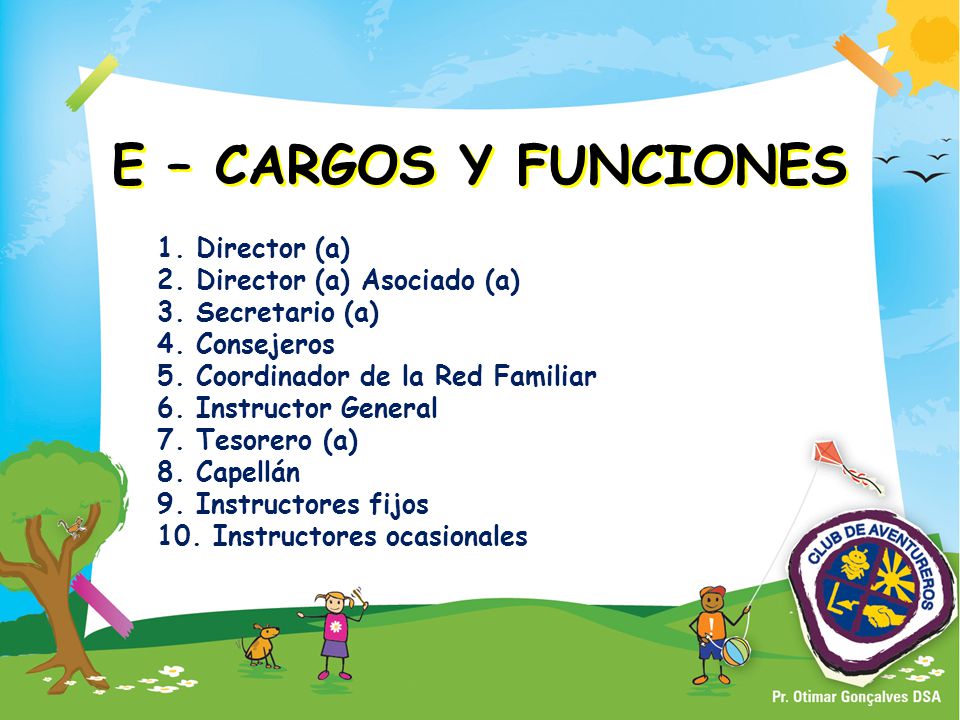 E – CARGOS Y FUNCIONES

1. Director (a)
2. Director (a) Asociado (a)
3. Secretario (a)
4. Consejeros
5. Coordinador de la Red Familiar
6. Instructor General
7. Tesorero (a)
8. Capellán
9. Instructores fijos
10. Instructores ocasionales

CLUB DE AVENTUREROS

Pr. Otimar Gonçalves DSA